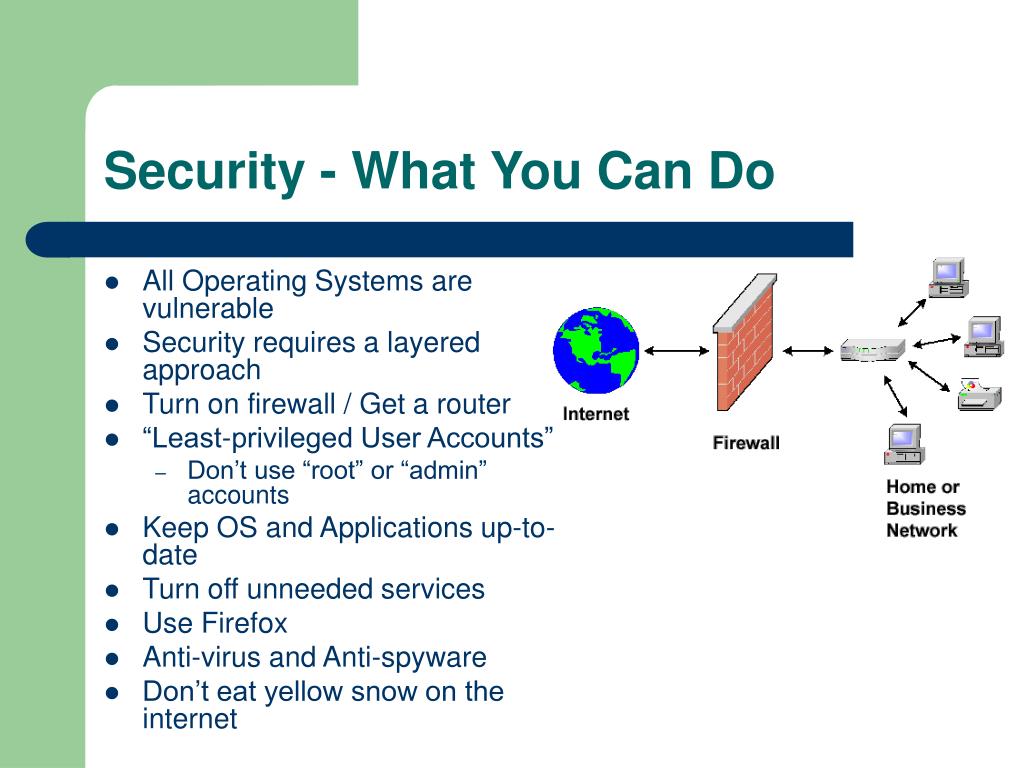 Security - What You Can Do

- All Operating Systems are vulnerable
- Security requires a layered approach
- Turn on firewall / Get a router
- “Least-privileged User Accounts”
  – Don’t use “root” or “admin” accounts
- Keep OS and Applications up-to-date
- Turn off unneeded services
- Use Firefox
- Anti-virus and Anti-spyware
- Don’t eat yellow snow on the internet

Internet

Firewall

Home or Business Network